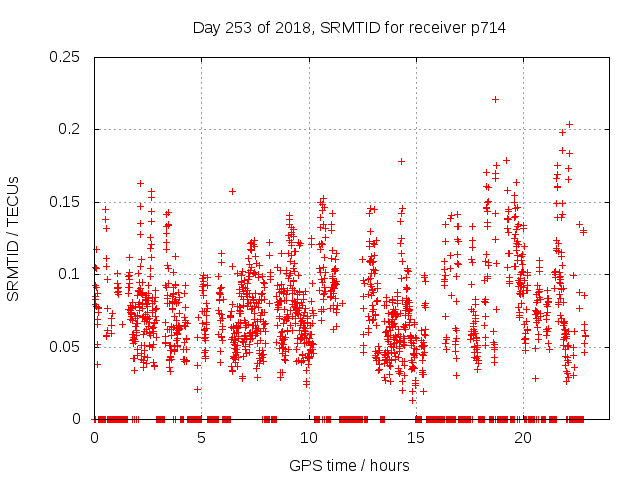 Day 253 of 2018, SRMTID for receiver p714

SRMTID / TECUs

0.25
0.2
0.15
0.1
0.05
0

0
5
10
15
20

GPS time / hours